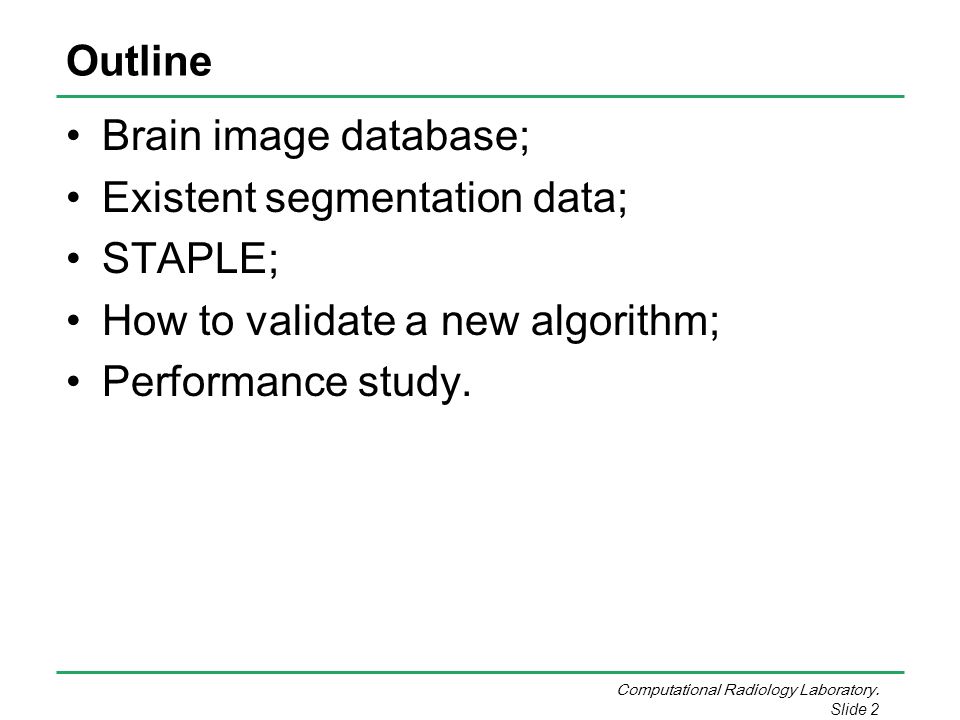 Outline

• Brain image database;
• Existent segmentation data;
• STAPLE;
• How to validate a new algorithm;
• Performance study.

Computational Radiology Laboratory.
Slide 2